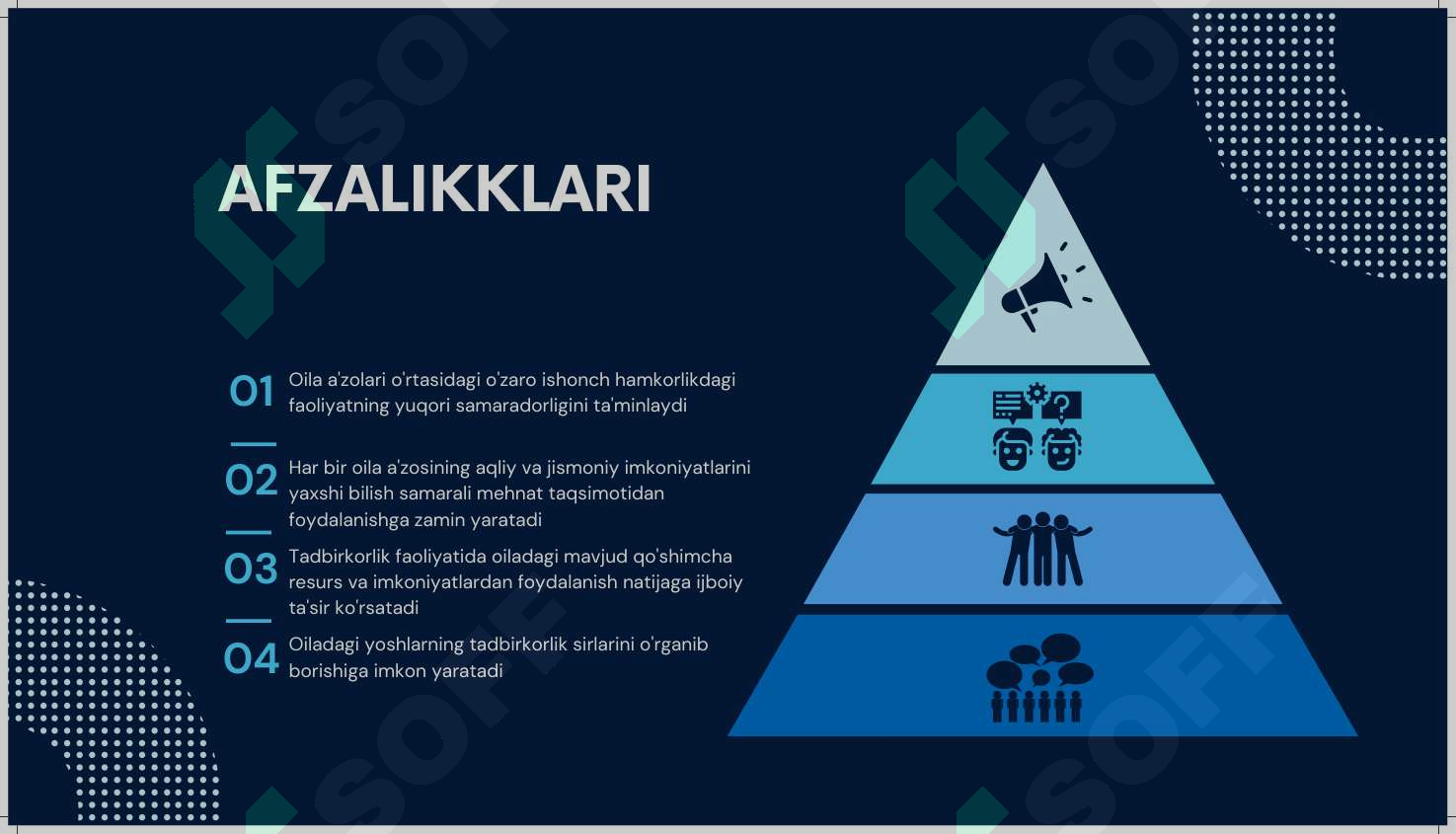 AFZALIKKLARI

01 Oila a'zolari o'rtasidagi o'zaro ishonch hamkorlikdagi faoliyatning yuqori samaradorligini ta'minlaydi

02 Har bir oila a'zosining aqliy va jismoniy imkoniyatlarini yaxshi bilish samarali mehnat taqsimotidan foydalanishga zamin yaratadi

03 Tadbirkorlik faoliyatida oiladagi mavjud qo'shimcha resurs va imkoniyatlardan foydalanish natijaga ijboiy ta'sir ko'rsatadi

04 Oiladagi yoshlarning tadbirkorlik sirlarini o'rganib borishiga imkon yaratadi

SOFF SOFF SOFF SOFF